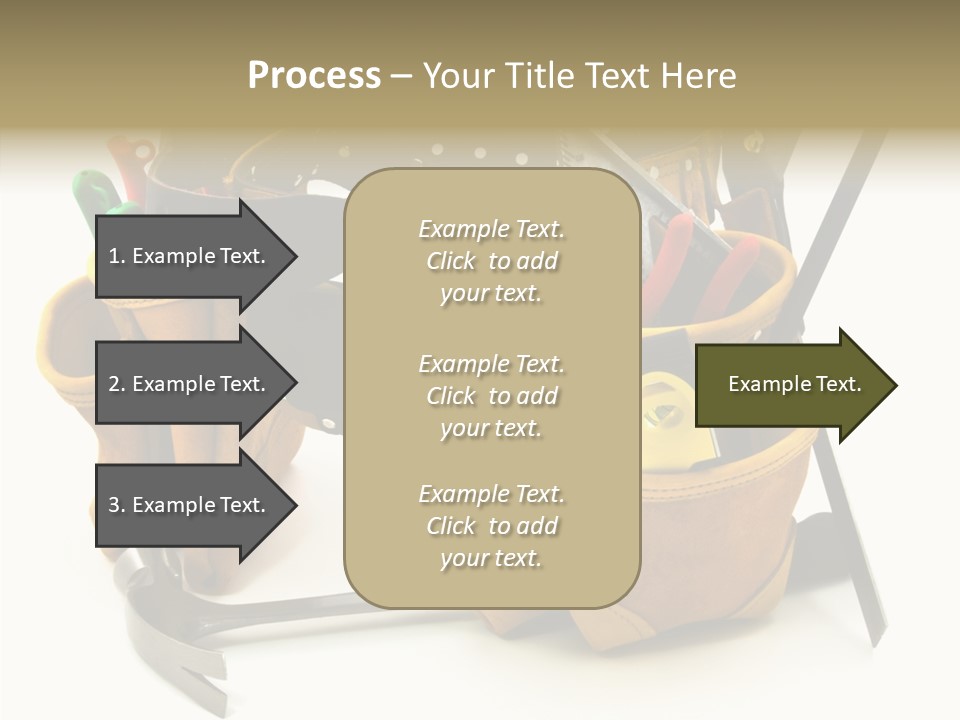 Process – Your Title Text Here

1. Example Text.

2. Example Text.

3. Example Text.

Example Text. Click to add your text.

Example Text. Click to add your text.

Example Text. Click to add your text.

Example Text.